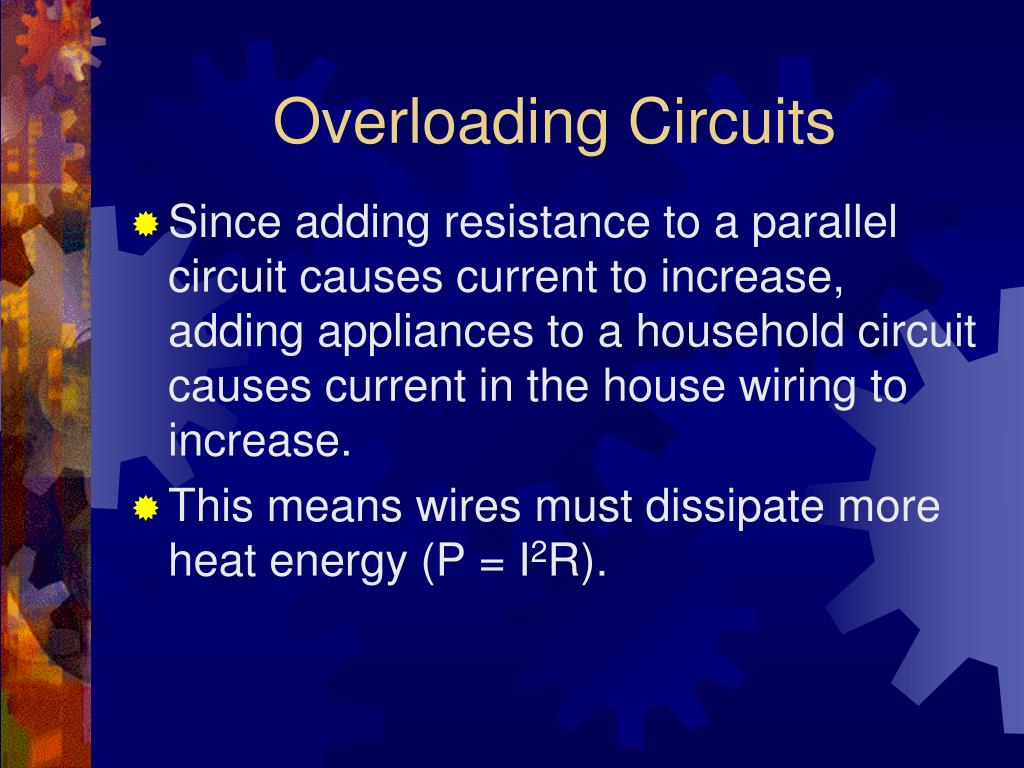 Overloading Circuits

Since adding resistance to a parallel circuit causes current to increase, adding appliances to a household circuit causes current in the house wiring to increase.

This means wires must dissipate more heat energy ($P = I^2R$).